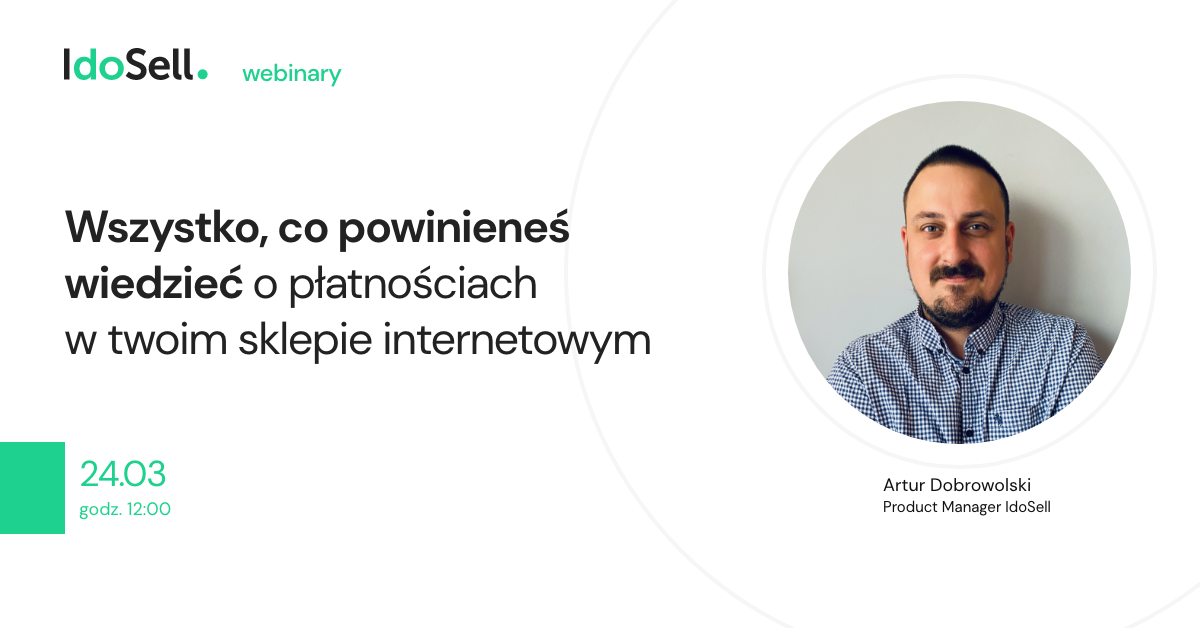 IdoSell. webinary

Wszystko, co powinieneś wiedzieć o płatnościach w twoim sklepie internetowym

24.03
godz. 12:00

Artur Dobrowolski
Product Manager IdoSell